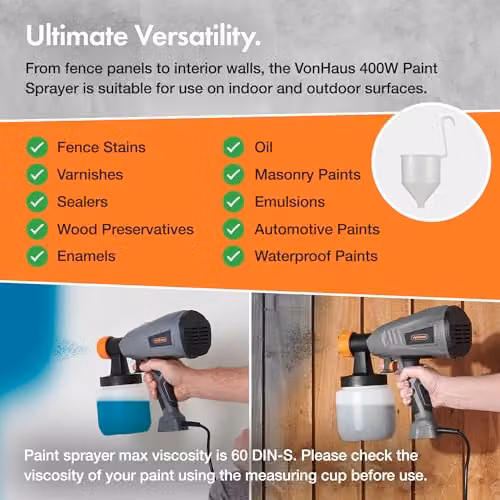 Ultimate Versatility.

From fence panels to interior walls, the VonHaus 400W Paint Sprayer is suitable for use on indoor and outdoor surfaces.

Fence Stains
Varnishes
Sealers
Wood Preservatives
Enamels

Oil
Masonry Paints
Emulsions
Automotive Paints
Waterproof Paints

Paint sprayer max viscosity is 60 DIN-S. Please check the viscosity of your paint using the measuring cup before use.